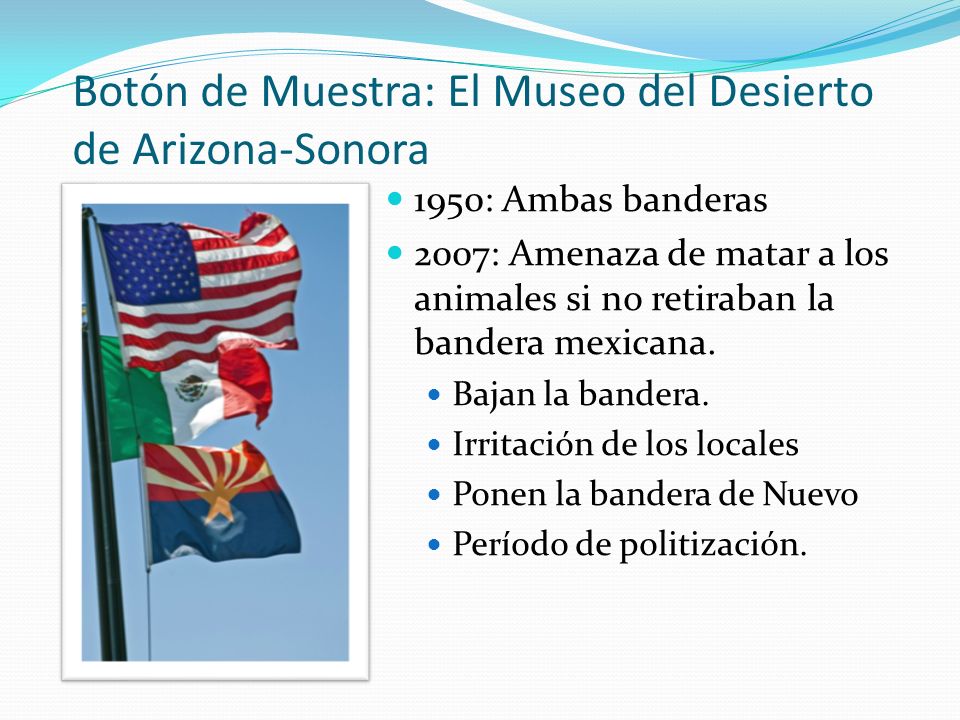 Botón de Muestra: El Museo del Desierto de Arizona-Sonora

1950: Ambas banderas

2007: Amenaza de matar a los animales si no retiraban la bandera mexicana.

Bajan la bandera.

Irritación de los locales

Ponen la bandera de Nuevo

Período de politización.